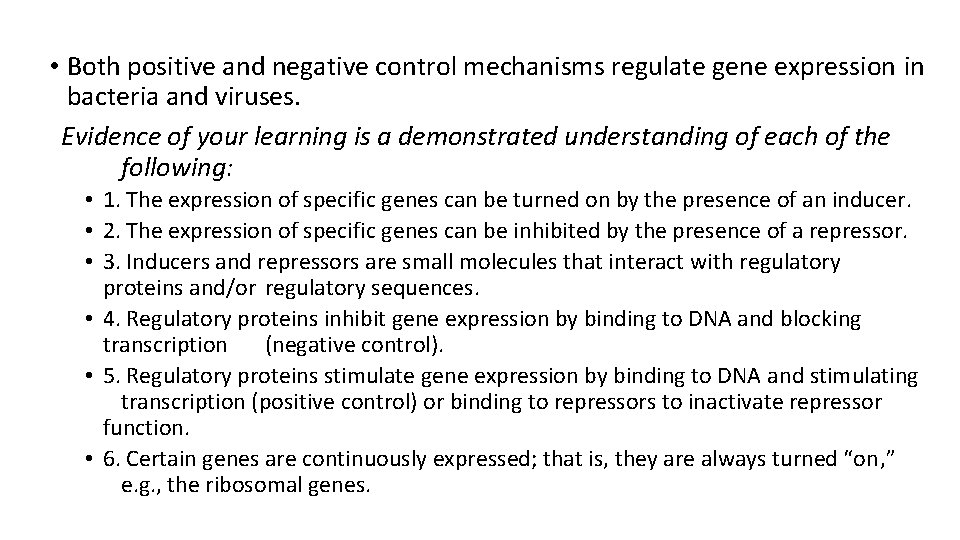 • Both positive and negative control mechanisms regulate gene expression in bacteria and viruses.

Evidence of your learning is a demonstrated understanding of each of the following:

• 1. The expression of specific genes can be turned on by the presence of an inducer.
• 2. The expression of specific genes can be inhibited by the presence of a repressor.
• 3. Inducers and repressors are small molecules that interact with regulatory proteins and/or regulatory sequences.
• 4. Regulatory proteins inhibit gene expression by binding to DNA and blocking transcription (negative control).
• 5. Regulatory proteins stimulate gene expression by binding to DNA and stimulating transcription (positive control) or binding to repressors to inactivate repressor function.
• 6. Certain genes are continuously expressed; that is, they are always turned “on,” e.g., the ribosomal genes.